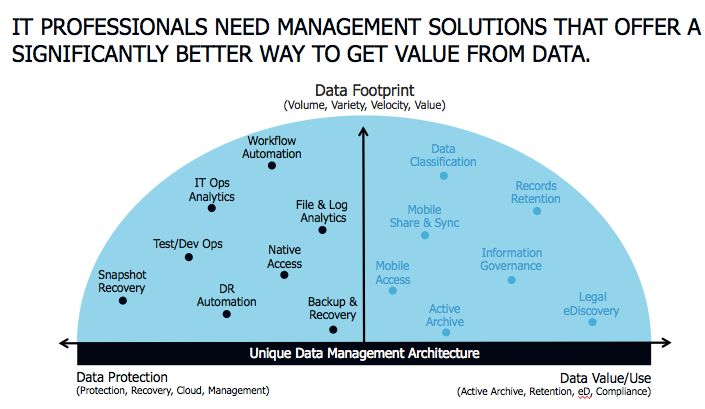 IT PROFESSIONALS NEED MANAGEMENT SOLUTIONS THAT OFFER A SIGNIFICANTLY BETTER WAY TO GET VALUE FROM DATA.

Data Footprint
(Volume, Variety, Velocity, Value)

Workflow Automation

IT Ops Analytics

File & Log Analytics

Test/Dev Ops

Native Access

Snapshot Recovery

DR Automation

Backup & Recovery

Data Classification

Records Retention

Mobile Share & Sync

Information Governance

Mobile Access

Active Archive

Legal eDiscovery

Unique Data Management Architecture

Data Protection
(Protection, Recovery, Cloud, Management)

Data Value/Use
(Active Archive, Retention, eD, Compliance)